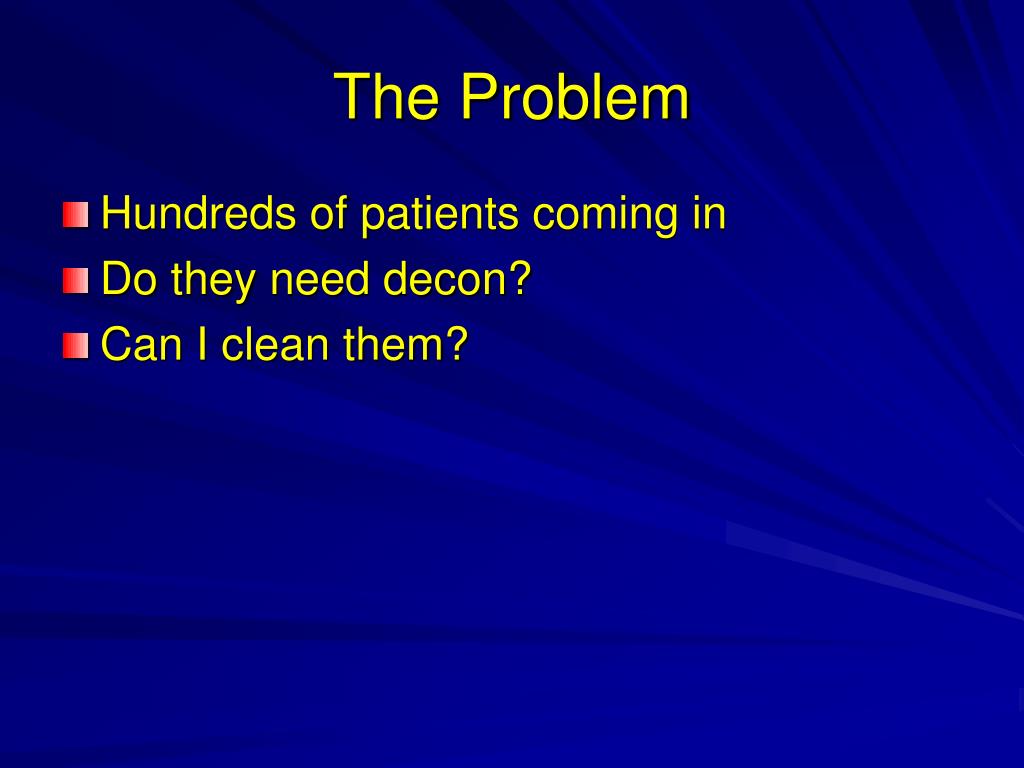 The Problem

Hundreds of patients coming in
Do they need decon?
Can I clean them?